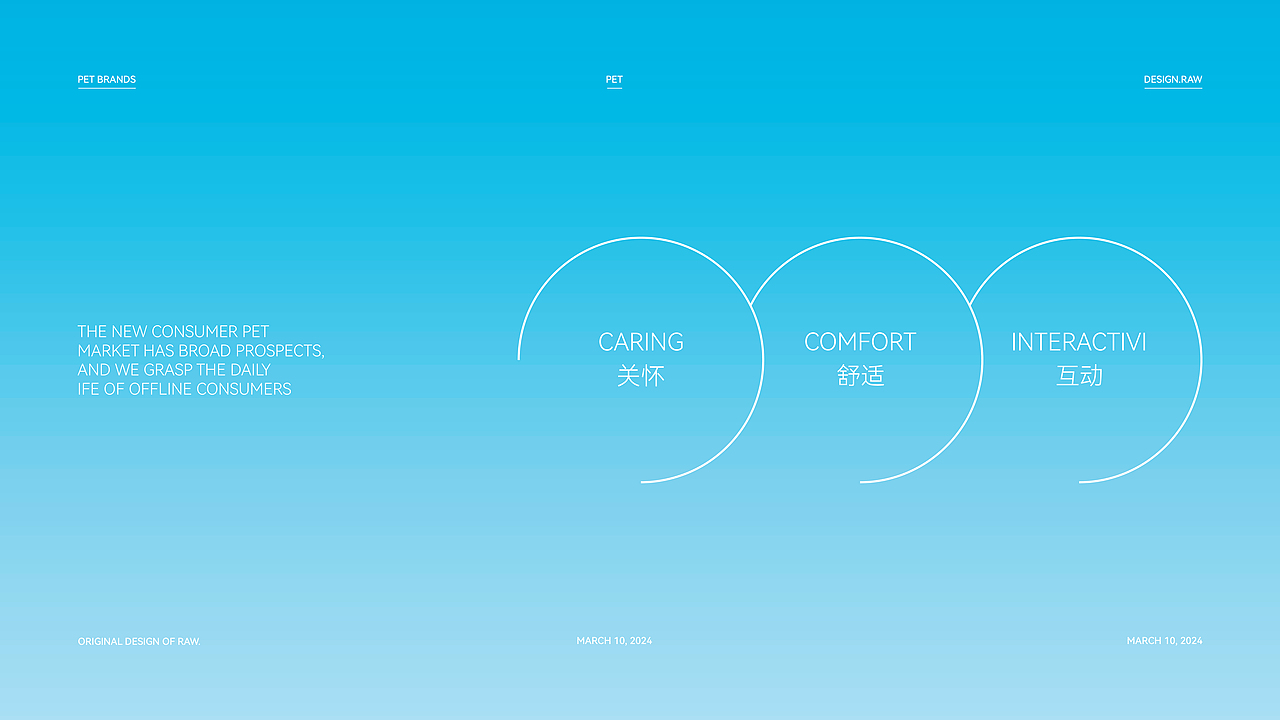 PET BRANDS

PET

DESIGN.RAW

THE NEW CONSUMER PET MARKET HAS BROAD PROSPECTS, AND WE GRASP THE DAILY IFE OF OFFLINE CONSUMERS

CARING
关怀

COMFORT
舒适

INTERACTIVI
互动

ORIGINAL DESIGN OF RAW.

MARCH 10, 2024

MARCH 10, 2024